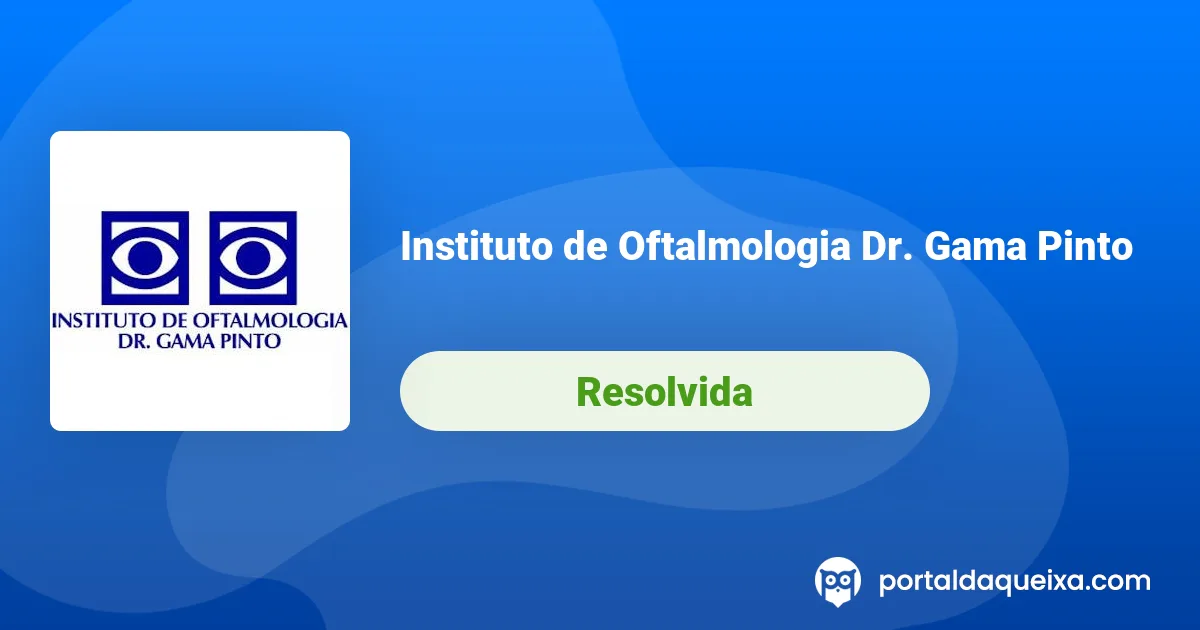 INSTITUTO DE OFTALMOLOGIA
DR. GAMA PINTO

Instituto de Oftalmologia Dr. Gama Pinto

Resolvida

portaldaqueixa.com